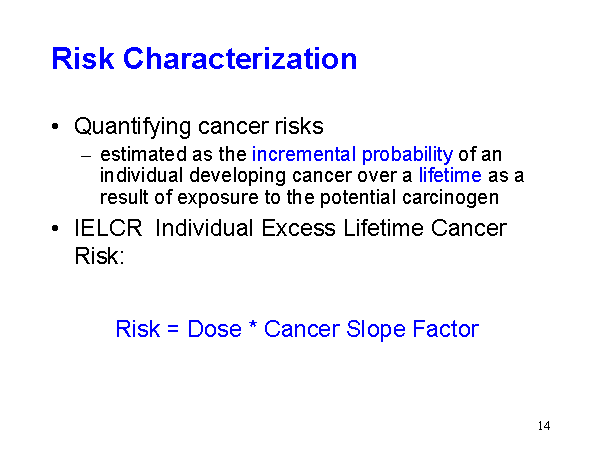 Risk Characterization

• Quantifying cancer risks
– estimated as the incremental probability of an individual developing cancer over a lifetime as a result of exposure to the potential carcinogen

• IELCR  Individual Excess Lifetime Cancer Risk:

Risk = Dose * Cancer Slope Factor

14